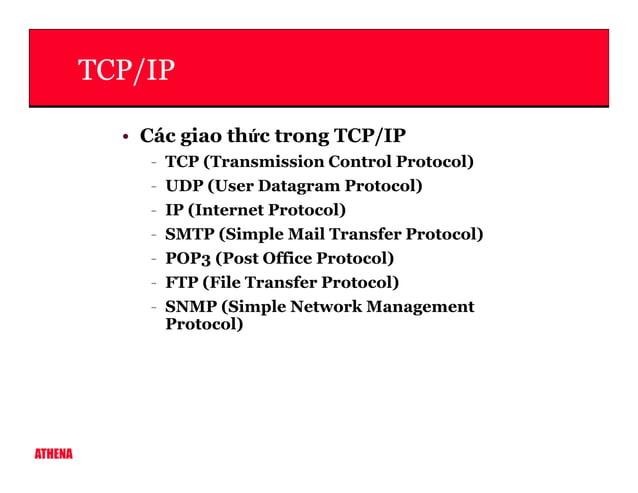 TCP/IP

• Các giao thức trong TCP/IP
- TCP (Transmission Control Protocol)
- UDP (User Datagram Protocol)
- IP (Internet Protocol)
- SMTP (Simple Mail Transfer Protocol)
- POP3 (Post Office Protocol)
- FTP (File Transfer Protocol)
- SNMP (Simple Network Management Protocol)

ATHENA